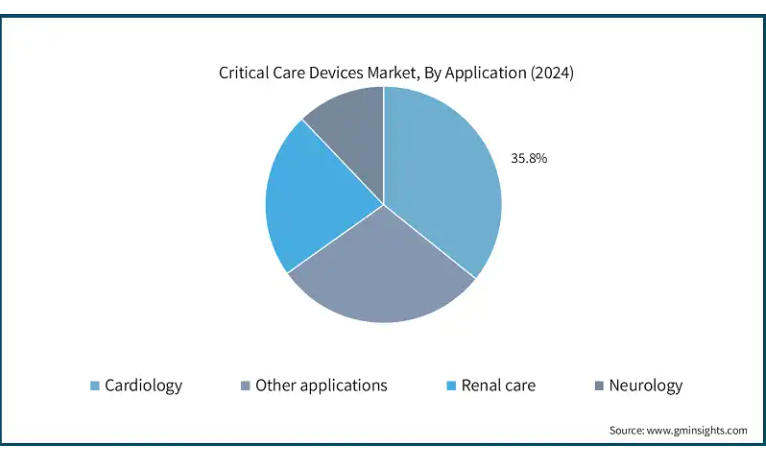 Critical Care Devices Market, By Application (2024)

35.8%

Cardiology
Other applications
Renal care
Neurology

Source: www.gminsights.com